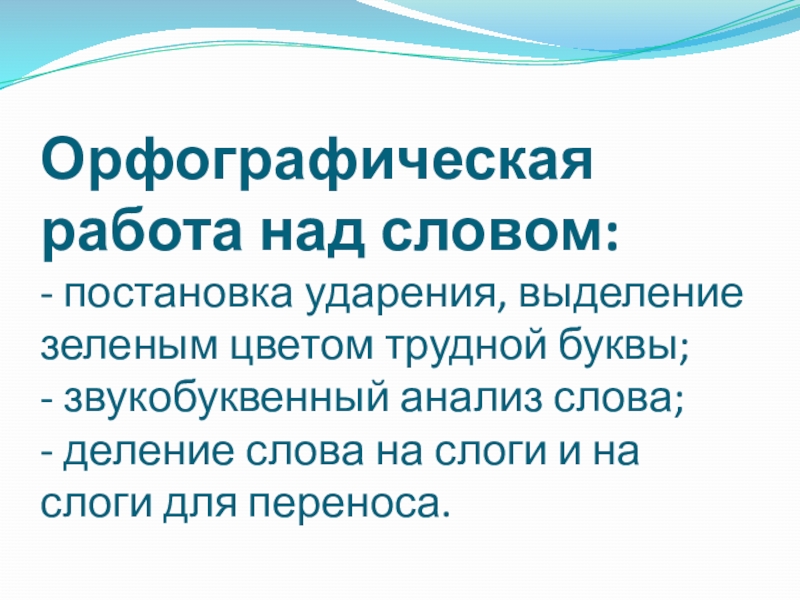 Орфографическая работа над словом:
- постановка ударения, выделение зеленым цветом трудной буквы;
- звукобуквенный анализ слова;
- деление слова на слоги и на слоги для переноса.